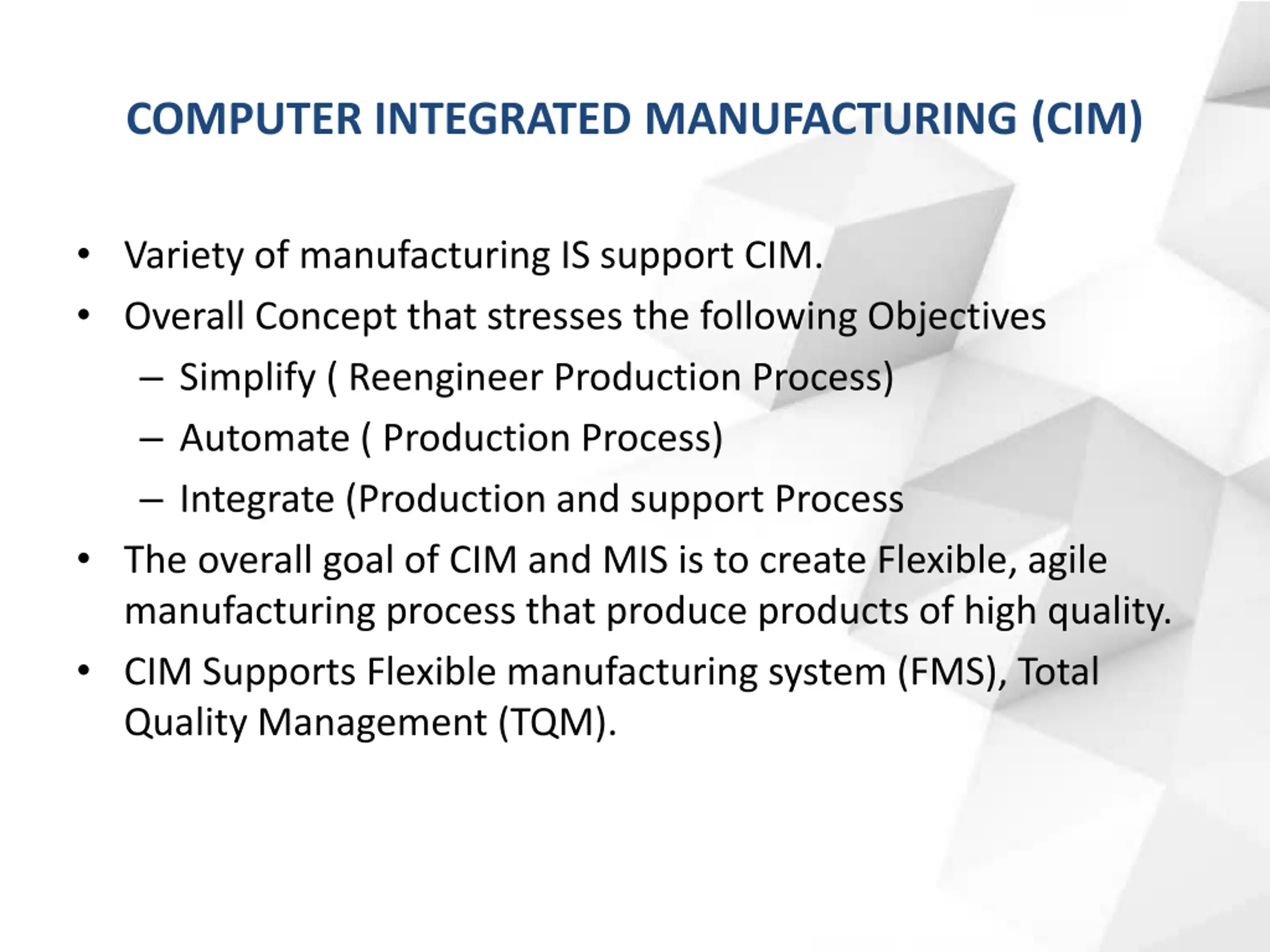 COMPUTER INTEGRATED MANUFACTURING (CIM)

• Variety of manufacturing IS support CIM.
• Overall Concept that stresses the following Objectives
– Simplify ( Reengineer Production Process)
– Automate ( Production Process)
– Integrate (Production and support Process
• The overall goal of CIM and MIS is to create Flexible, agile manufacturing process that produce products of high quality.
• CIM Supports Flexible manufacturing system (FMS), Total Quality Management (TQM).